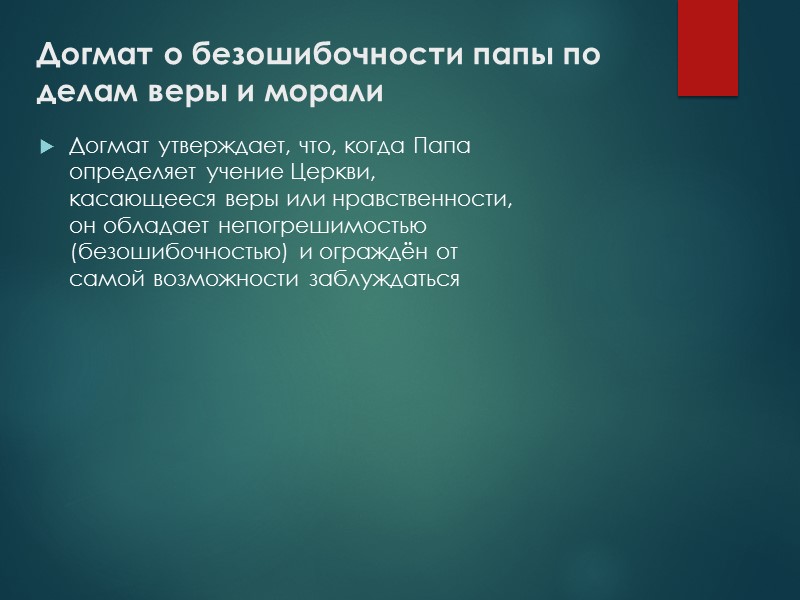 Догмат о безошибочности папы по делам веры и морали

Догмат утверждает, что, когда Папа определяет учение Церкви, касающееся веры или нравственности, он обладает непогрешимостью (безошибочностью) и ограждён от самой возможности заблуждаться